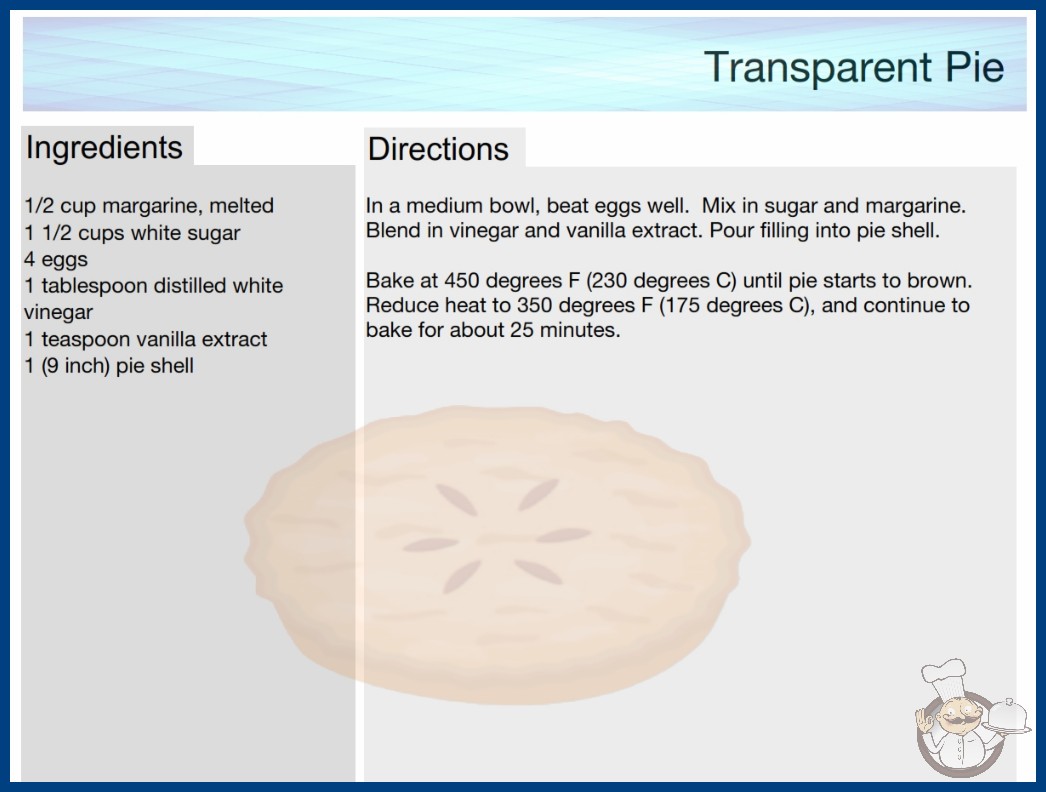 Transparent Pie

Ingredients

1/2 cup margarine, melted
1 1/2 cups white sugar
4 eggs
1 tablespoon distilled white vinegar
1 teaspoon vanilla extract
1 (9 inch) pie shell

Directions

In a medium bowl, beat eggs well. Mix in sugar and margarine. Blend in vinegar and vanilla extract. Pour filling into pie shell.

Bake at 450 degrees F (230 degrees C) until pie starts to brown. Reduce heat to 350 degrees F (175 degrees C), and continue to bake for about 25 minutes.